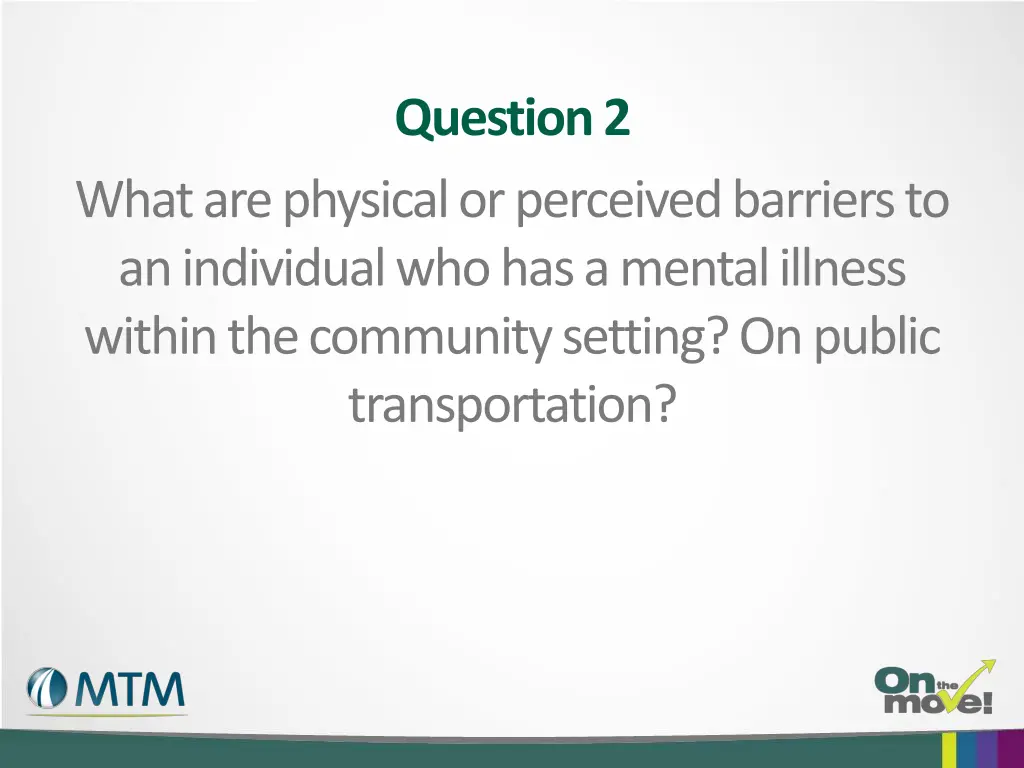 Question 2

What are physical or perceived barriers to an individual who has a mental illness within the community setting? On public transportation?

MTM

On the move!